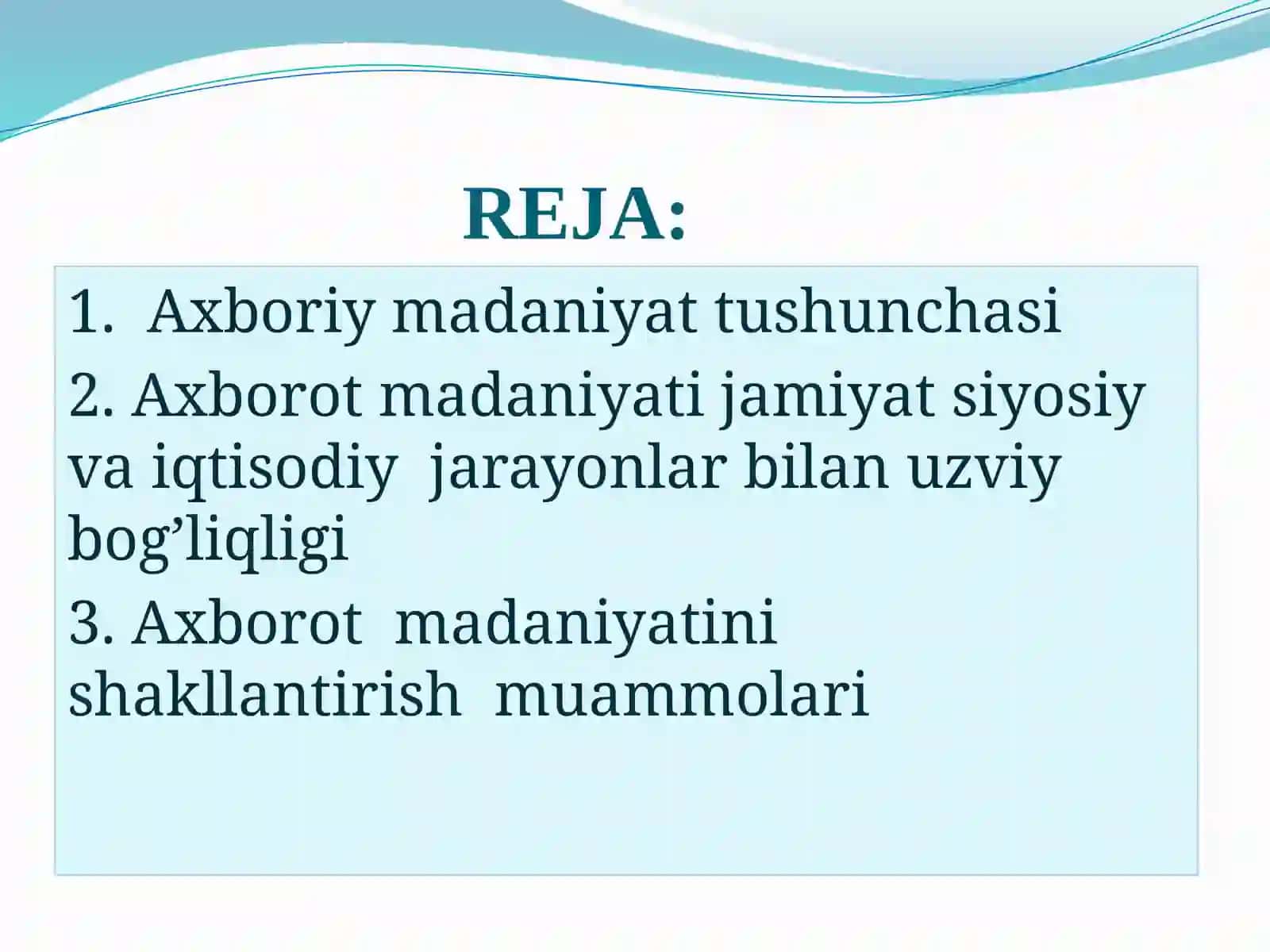 REJA:

1. Axboriy madaniyat tushunchasi

2. Axborot madaniyati jamiyat siyosiy va iqtisodiy jarayonlar bilan uzviy bog’liqligi

3. Axborot madaniyatini shakllantirish muammolari